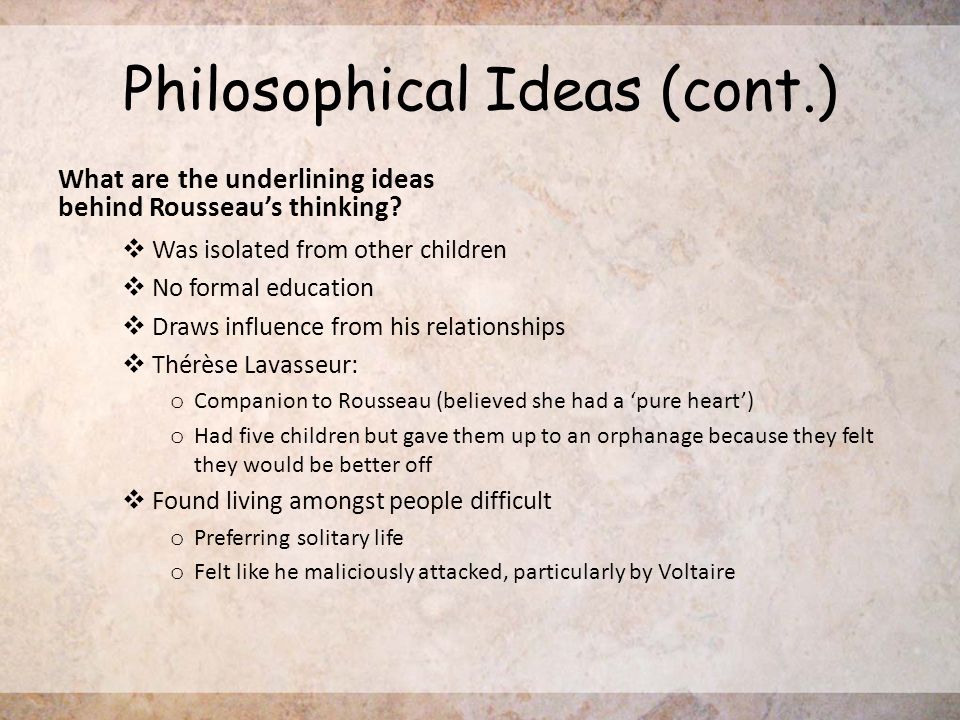 Philosophical Ideas (cont.)

What are the underlining ideas behind Rousseau's thinking?

❖ Was isolated from other children
❖ No formal education
❖ Draws influence from his relationships
❖ Thérèse Lavasseur:
  o Companion to Rousseau (believed she had a 'pure heart')
  o Had five children but gave them up to an orphanage because they felt they would be better off
❖ Found living amongst people difficult
  o Preferring solitary life
  o Felt like he maliciously attacked, particularly by Voltaire